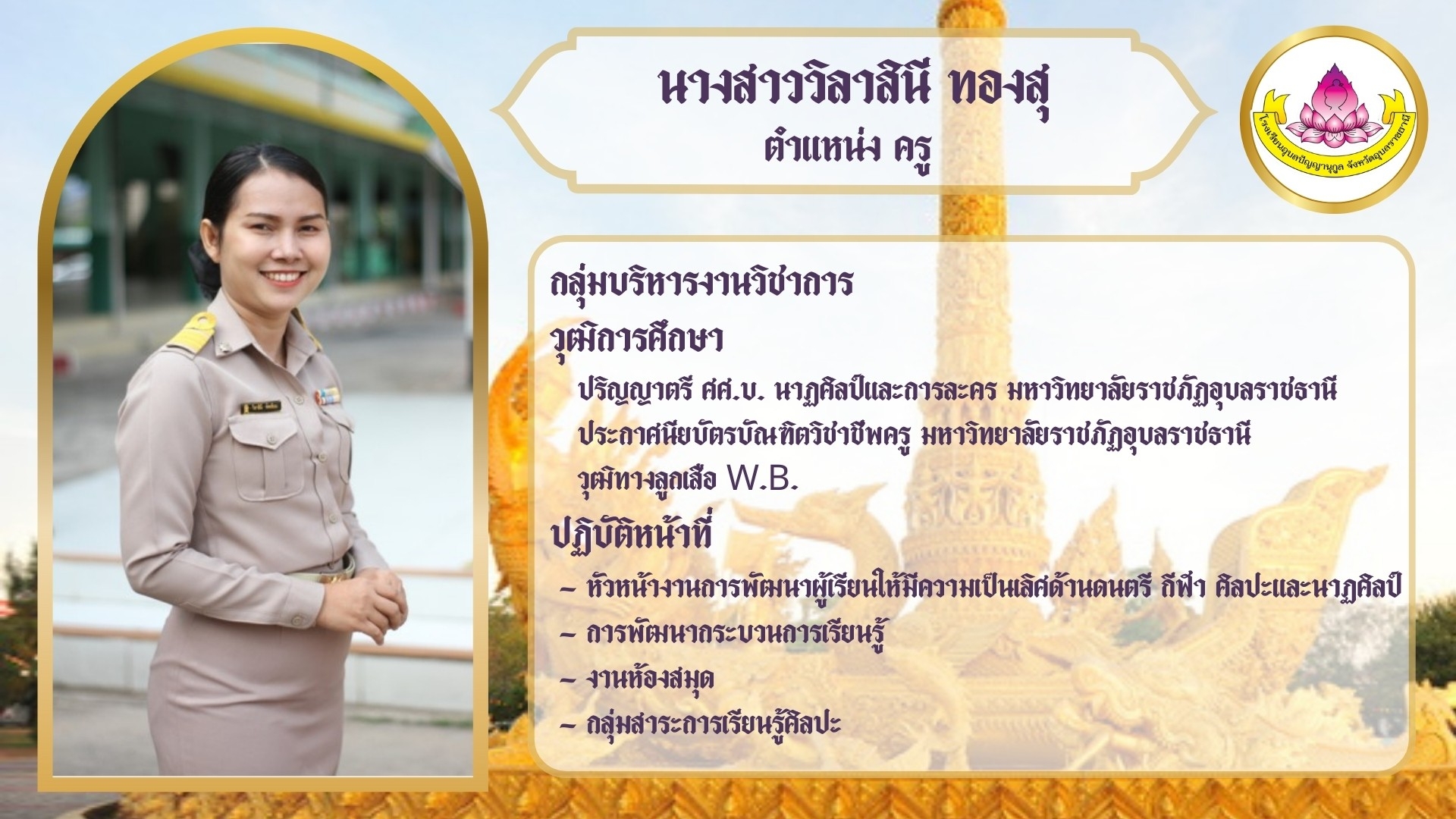 นางสาววิลาสินี ทองสุ
ตำแหน่ง ครู

โรงเรียนอุบลปัญญานุกูล จังหวัดอุบลราชธานี

กลุ่มบริหารงานวิชาการ

วุฒิการศึกษา

ปริญญาตรี ศศ.บ. นาฏศิลป์และการละคร มหาวิทยาลัยราชภัฏอุบลราชธานี
ประกาศนียบัตรบัณฑิตวิชาชีพครู มหาวิทยาลัยราชภัฏอุบลราชธานี
วุฒิทางลูกเสือ W.B.

ปฏิบัติหน้าที่

- หัวหน้างานการพัฒนาผู้เรียนให้มีความเป็นเลิศด้านดนตรี กีฬา ศิลปะและนาฏศิลป์
- การพัฒนากระบวนการเรียนรู้
- งานห้องสมุด
- กลุ่มสาระการเรียนรู้ศิลปะ